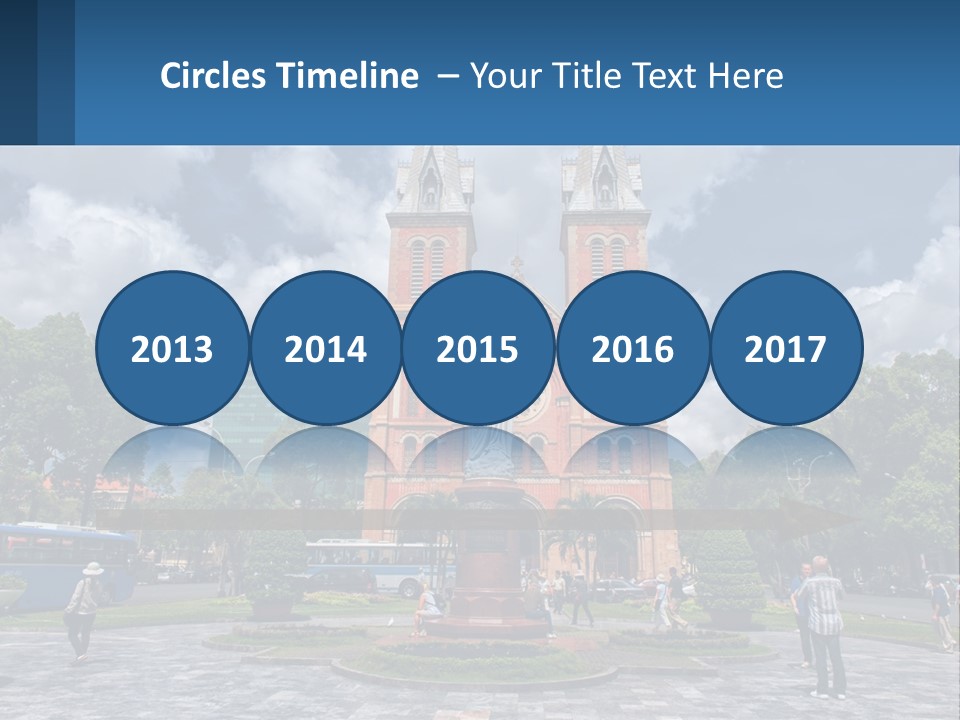 Circles Timeline – Your Title Text Here

2013

2014

2015

2016

2017